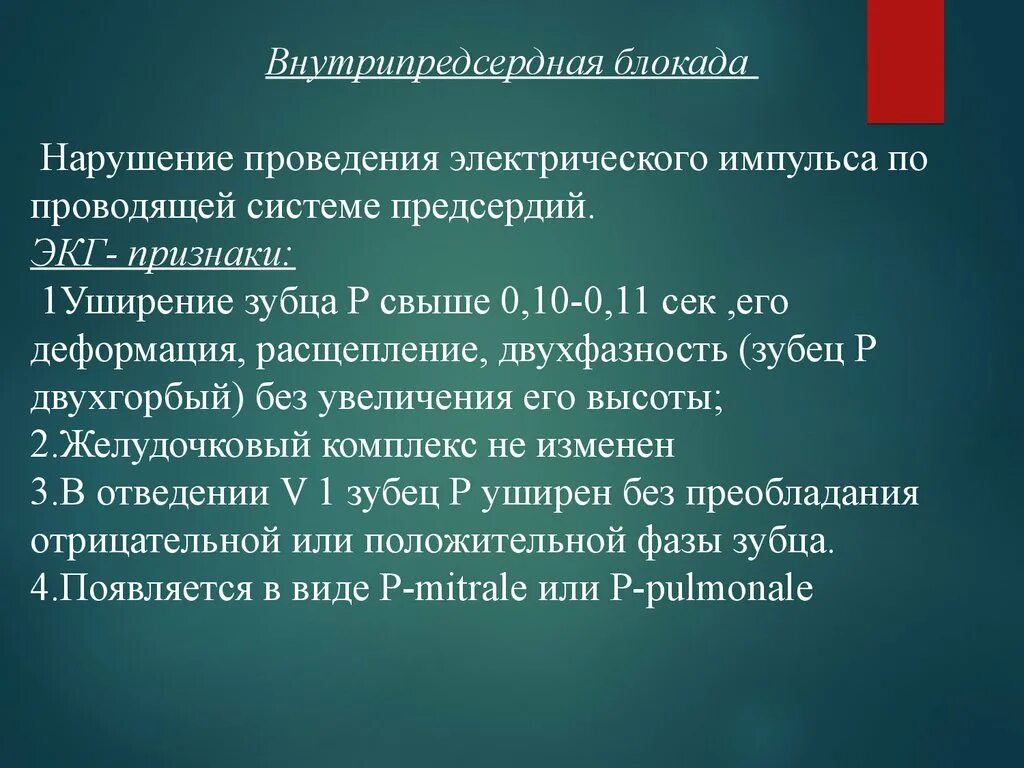 Внутрипредсердная блокада

Нарушение проведения электрического импульса по проводящей системе предсердий.
ЭКГ- признаки:
1Уширение зубца Р свыше 0,10-0,11 сек ,его деформация, расщепление, двухфазность (зубец Р двухгорбый) без увеличения его высоты;
2.Желудочковый комплекс не изменен
3.В отведении V 1 зубец Р уширен без преобладания отрицательной или положительной фазы зубца.
4.Появляется в виде P-mitrale или P-pulmonale